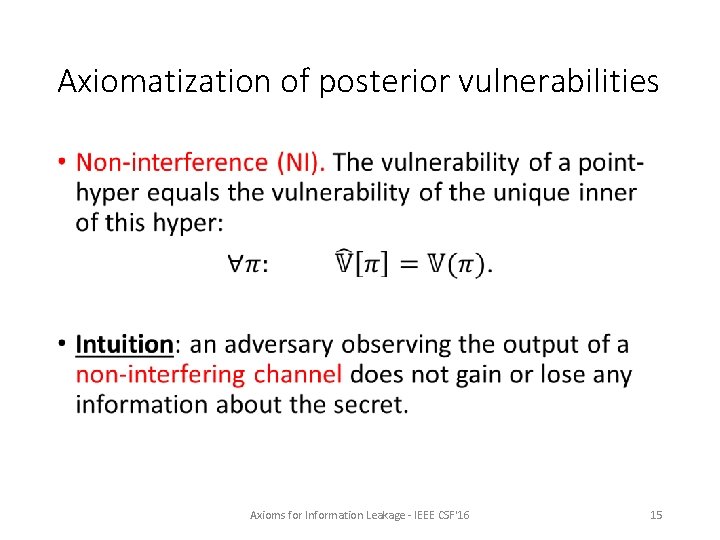 Axiomatization of posterior vulnerabilities

• Non-interference (NI). The vulnerability of a point-hyper equals the vulnerability of the unique inner of this hyper:

$\forall \pi: \qquad \widehat{\mathbb{V}}[\pi] = \mathbb{V}(\pi).$

• Intuition: an adversary observing the output of a non-interfering channel does not gain or lose any information about the secret.

Axioms for Information Leakage - IEEE CSF'16

15